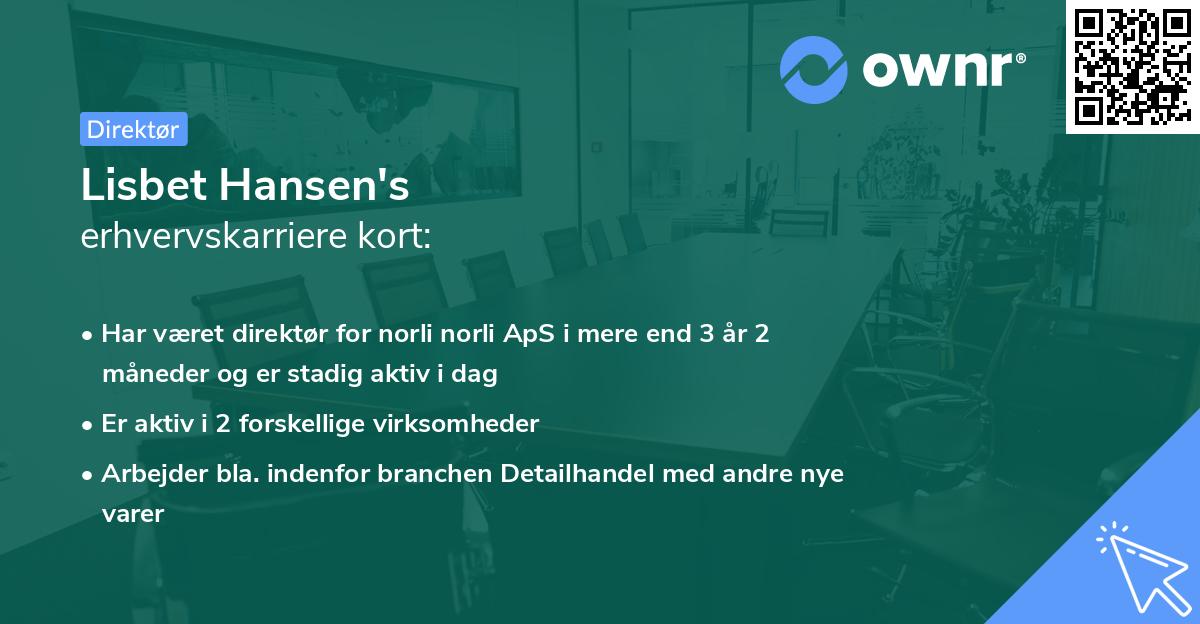 ownr®

Direktør

Lisbet Hansen's
erhvervskarriere kort:

• Har været direktør for norli norli ApS i mere end 3 år 2 måneder og er stadig aktiv i dag

• Er aktiv i 2 forskellige virksomheder

• Arbejder bla. indenfor branchen Detailhandel med andre nye varer